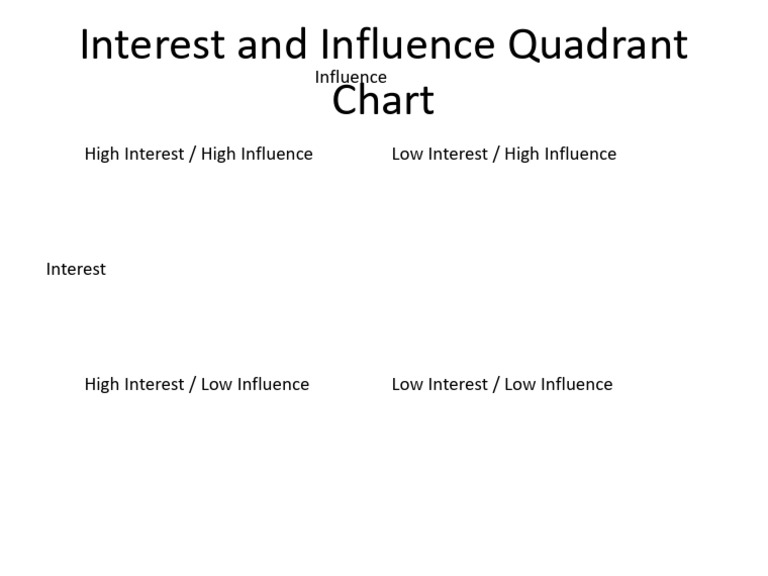 Interest and Influence Quadrant Chart

Influence

High Interest / High Influence

Low Interest / High Influence

Interest

High Interest / Low Influence

Low Interest / Low Influence